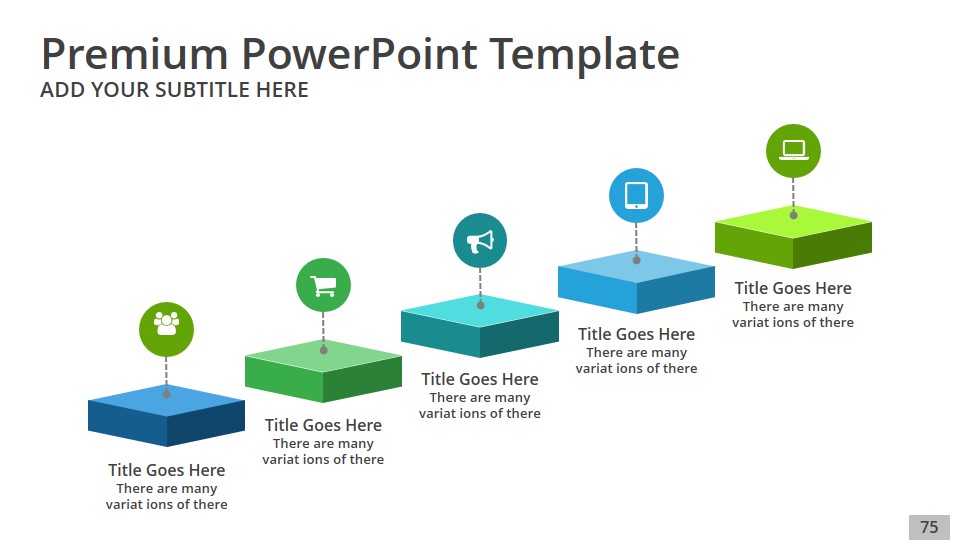 Premium PowerPoint Template
ADD YOUR SUBTITLE HERE

Title Goes Here
There are many variat ions of there

Title Goes Here
There are many variat ions of there

Title Goes Here
There are many variat ions of there

Title Goes Here
There are many variat ions of there

Title Goes Here
There are many variat ions of there

75